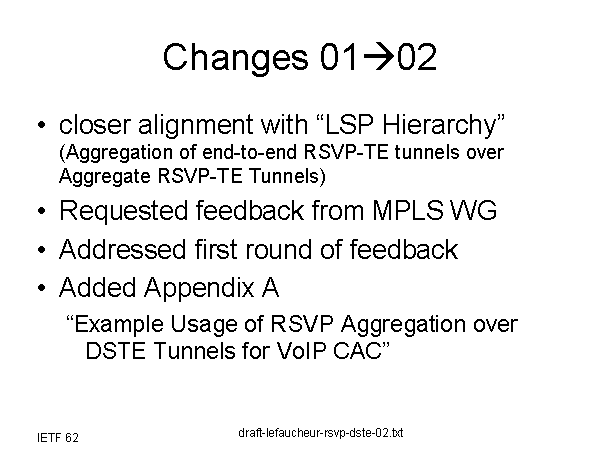 Changes 01→02

• closer alignment with “LSP Hierarchy” (Aggregation of end-to-end RSVP-TE tunnels over Aggregate RSVP-TE Tunnels)
• Requested feedback from MPLS WG
• Addressed first round of feedback
• Added Appendix A
“Example Usage of RSVP Aggregation over DSTE Tunnels for VoIP CAC”

IETF 62

draft-lefaucheur-rsvp-dste-02.txt